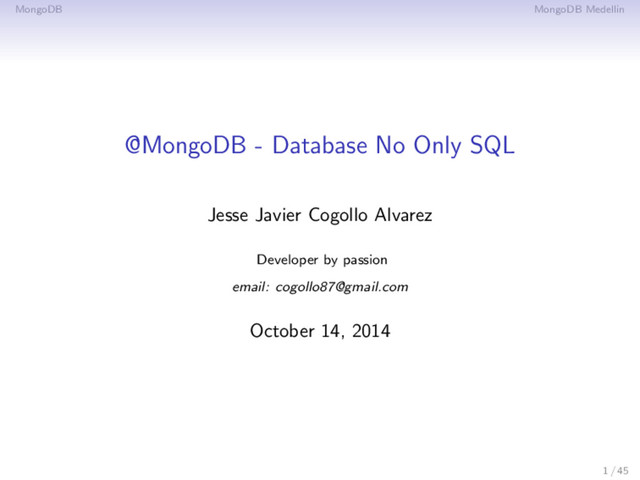 MongoDB

MongoDB Medellin

@MongoDB - Database No Only SQL

Jesse Javier Cogollo Alvarez

Developer by passion

email: cogollo87@gmail.com

October 14, 2014

1 / 45